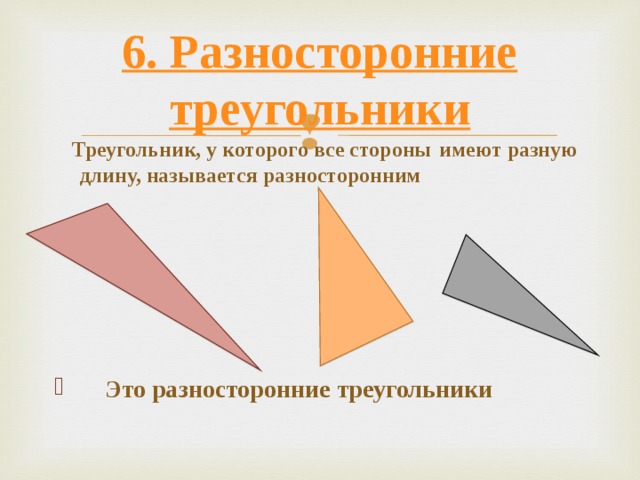 6. Разносторонние треугольники

Треугольник, у которого все стороны имеют разную длину, называется разносторонним

Это разносторонние треугольники